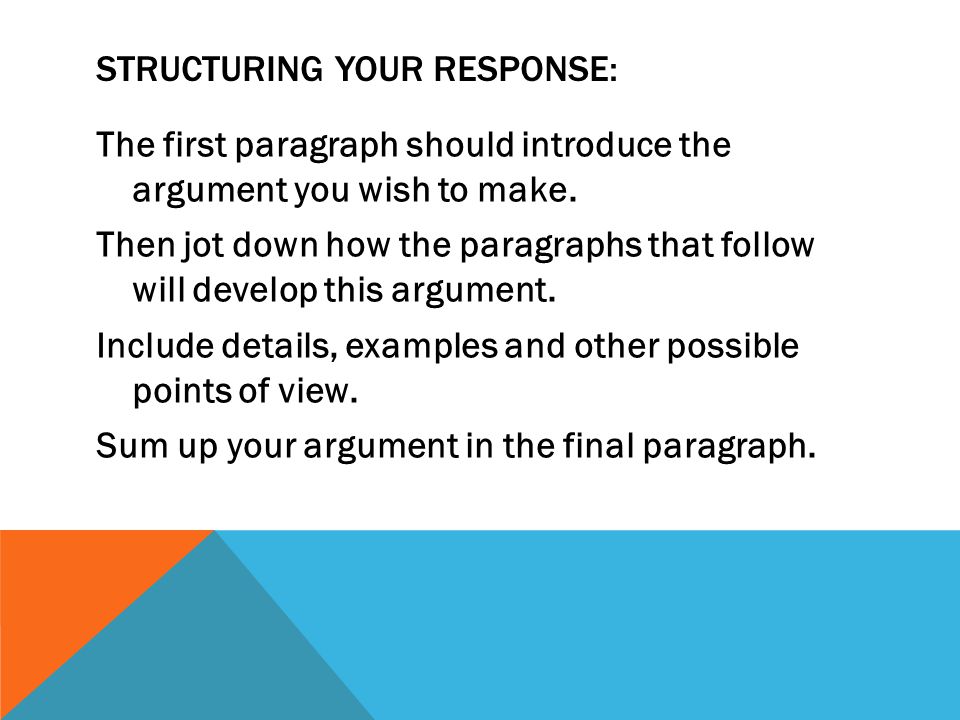 STRUCTURING YOUR RESPONSE:

The first paragraph should introduce the argument you wish to make.

Then jot down how the paragraphs that follow will develop this argument.

Include details, examples and other possible points of view.

Sum up your argument in the final paragraph.